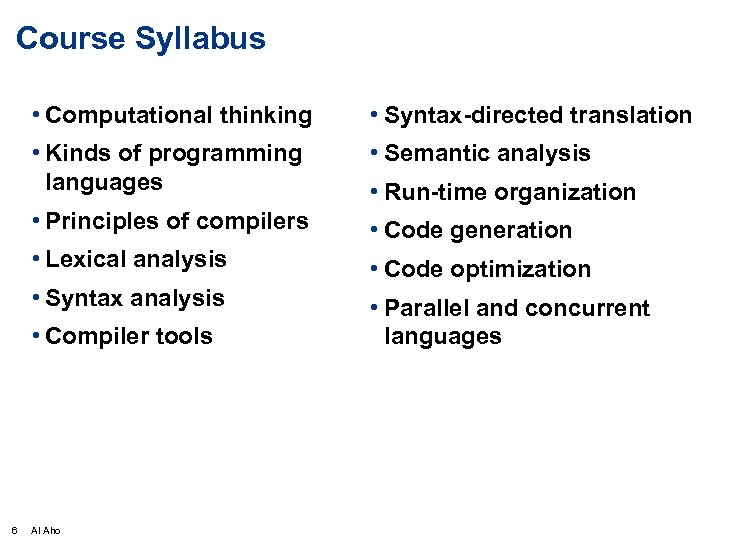 Course Syllabus

• Computational thinking
• Kinds of programming languages
• Principles of compilers
• Lexical analysis
• Syntax analysis
• Compiler tools

• Syntax-directed translation
• Semantic analysis
• Run-time organization
• Code generation
• Code optimization
• Parallel and concurrent languages

6 Al Aho